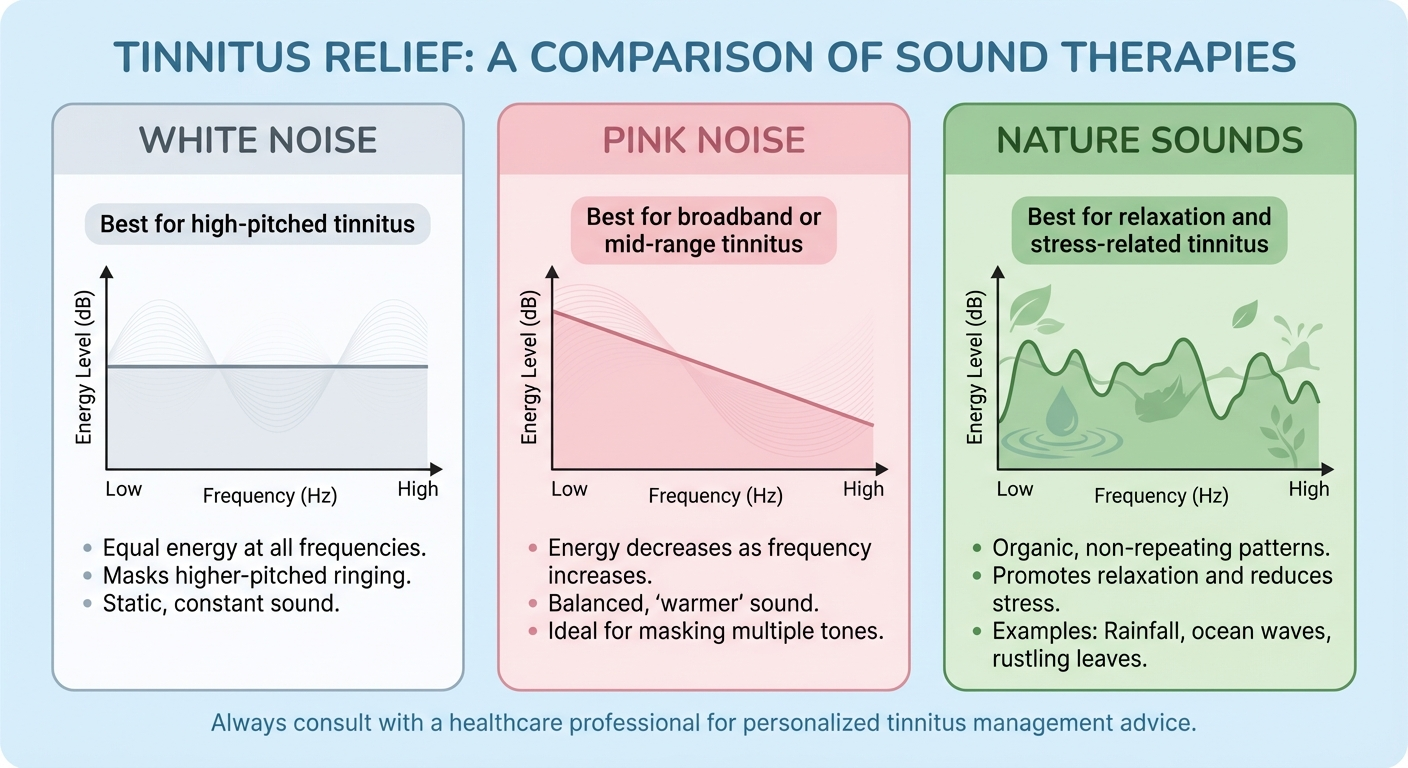 TINNITUS RELIEF: A COMPARISON OF SOUND THERAPIES

WHITE NOISE

Best for high-pitched tinnitus

Energy Level (dB)

Low Frequency (Hz) High

- Equal energy at all frequencies.
- Masks higher-pitched ringing.
- Static, constant sound.

PINK NOISE

Best for broadband or mid-range tinnitus

Energy Level (dB)

Low Frequency (Hz) High

- Energy decreases as frequency increases.
- Balanced, 'warmer' sound.
- Ideal for masking multiple tones.

NATURE SOUNDS

Best for relaxation and stress-related tinnitus

Energy Level (dB)

Low Frequency (Hz) High

- Organic, non-repeating patterns.
- Promotes relaxation and reduces stress.
- Examples: Rainfall, ocean waves, rustling leaves.

Always consult with a healthcare professional for personalized tinnitus management advice.